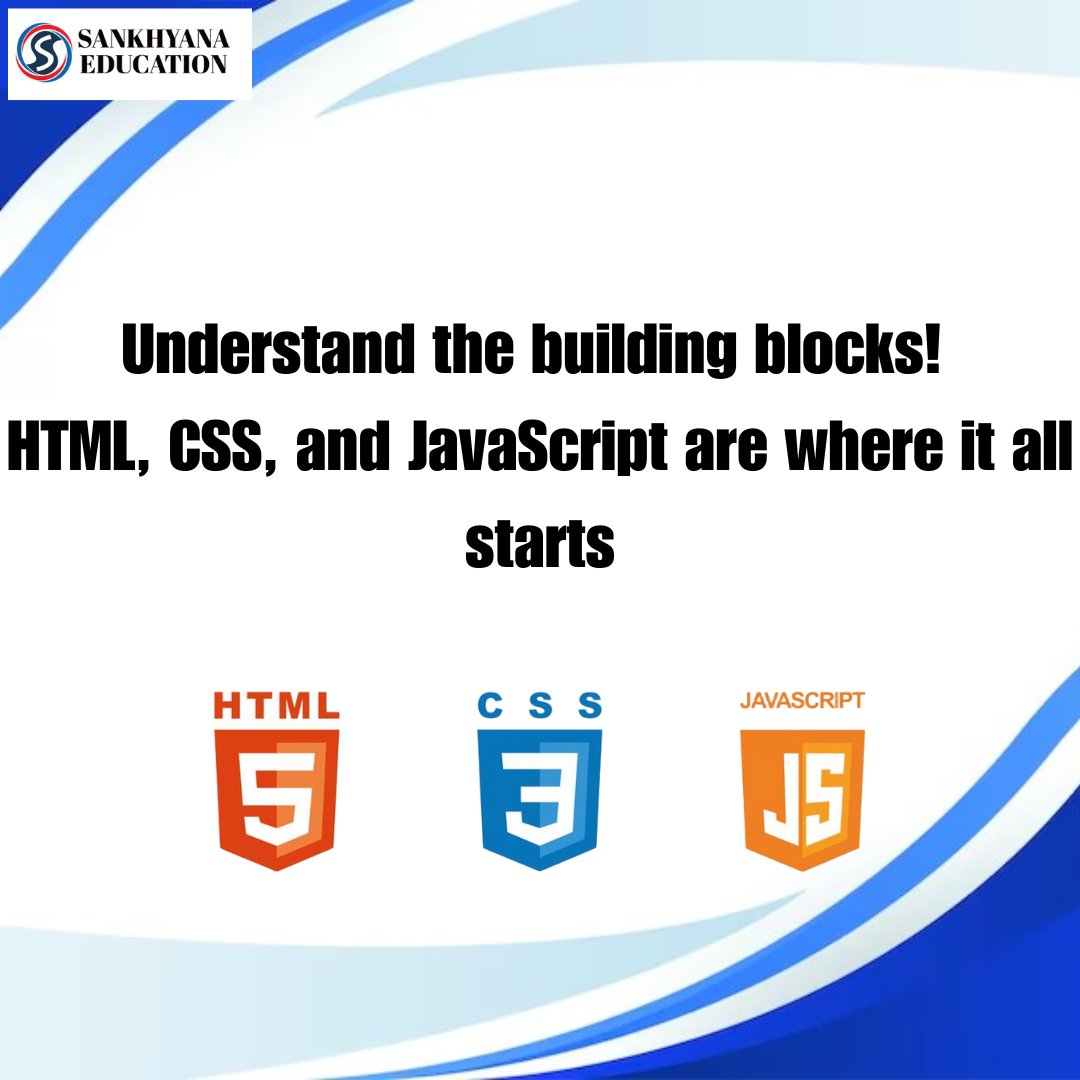 SANKHYANA EDUCATION

Understand the building blocks! HTML, CSS, and JavaScript are where it all starts

HTML
5

CSS
3

JAVASCRIPT
JS